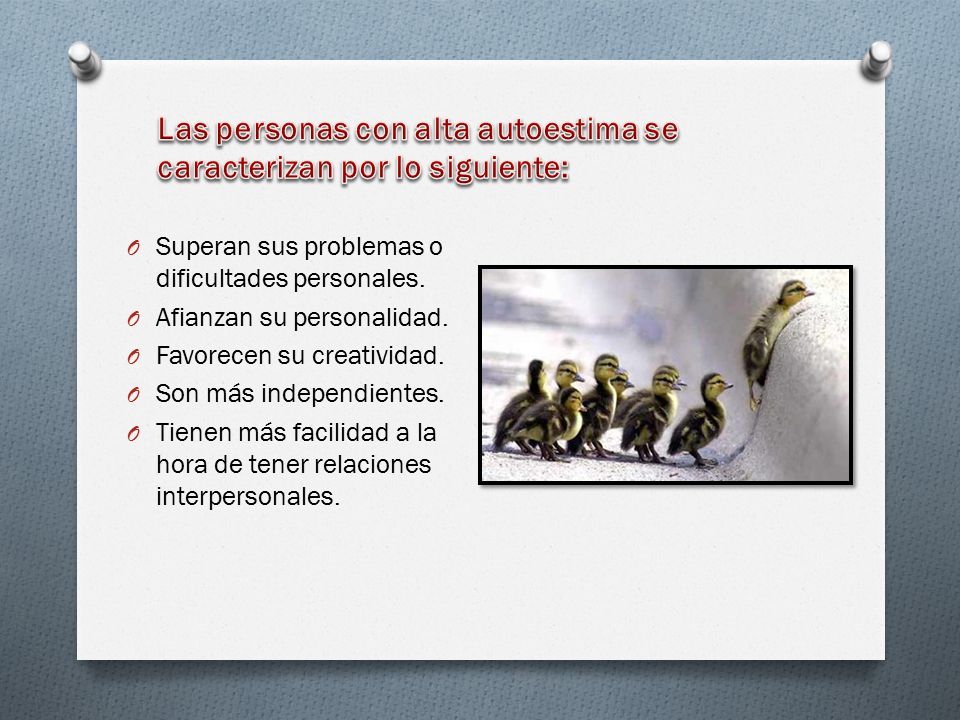 Las personas con alta autoestima se caracterizan por lo siguiente:

O Superan sus problemas o dificultades personales.
O Afianzan su personalidad.
O Favorecen su creatividad.
O Son más independientes.
O Tienen más facilidad a la hora de tener relaciones interpersonales.